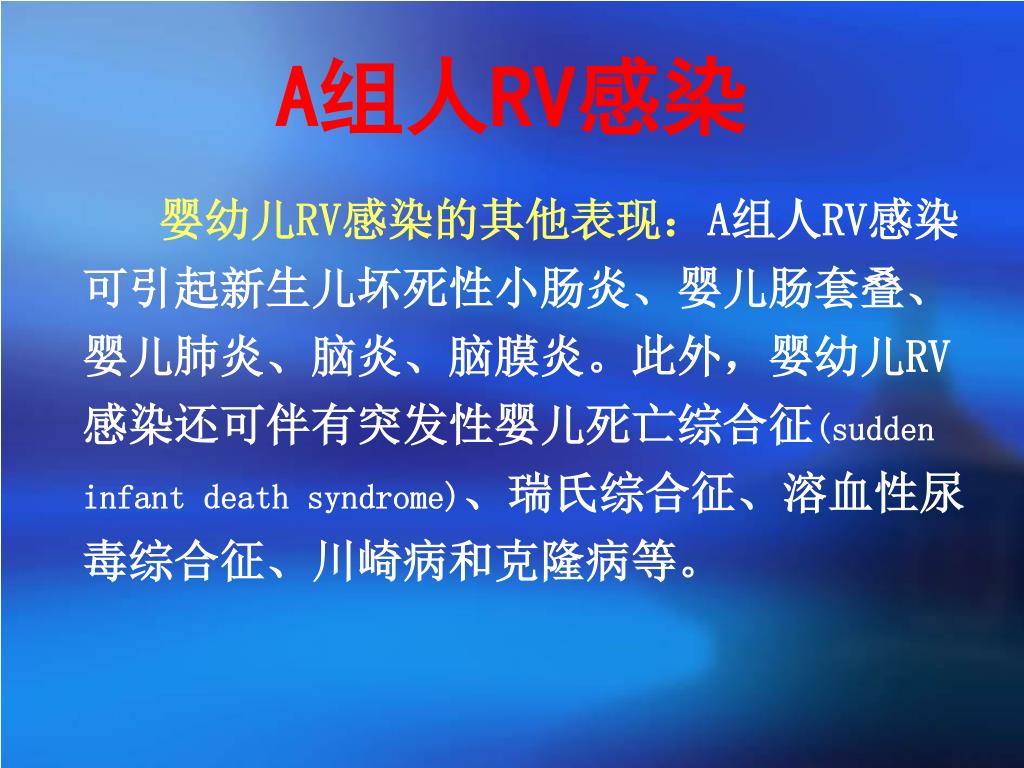 A组人RV感染

婴幼儿RV感染的其他表现：A组人RV感染可引起新生儿坏死性小肠炎、婴儿肠套叠、婴儿肺炎、脑炎、脑膜炎。此外，婴幼儿RV感染还可伴有突发性婴儿死亡综合征(sudden infant death syndrome)、瑞氏综合征、溶血性尿毒综合征、川崎病和克隆病等。